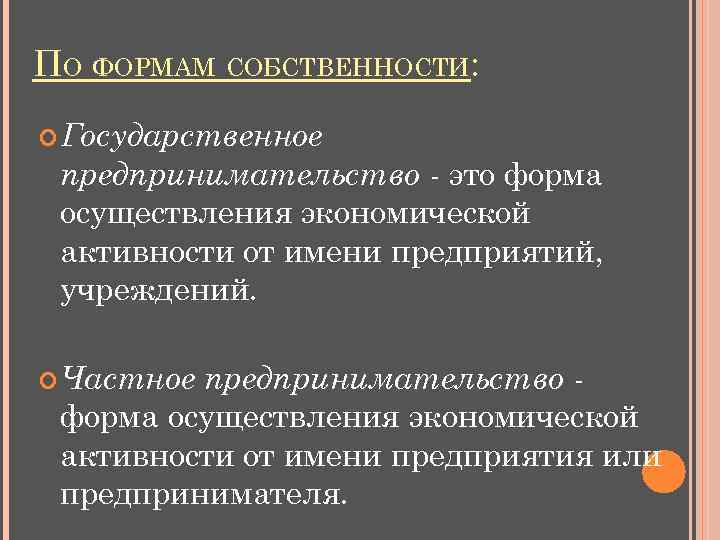 По формам собственности:

Государственное предпринимательство - это форма осуществления экономической активности от имени предприятий, учреждений.

Частное предпринимательство - форма осуществления экономической активности от имени предприятия или предпринимателя.